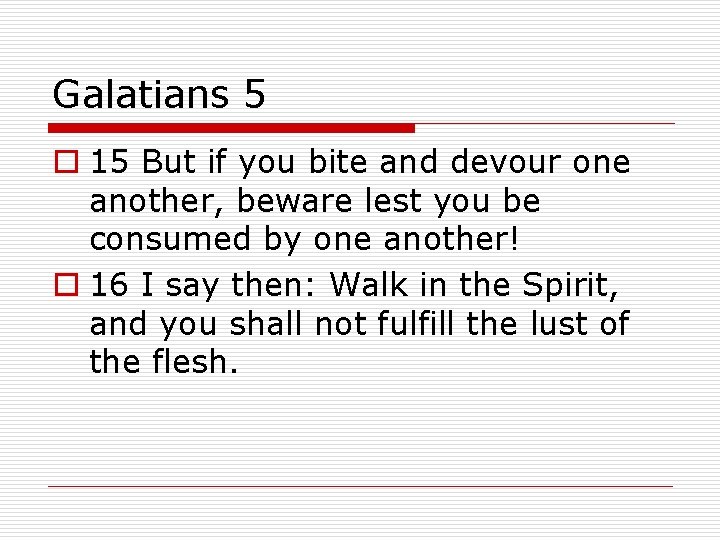 Galatians 5

15 But if you bite and devour one another, beware lest you be consumed by one another!

16 I say then: Walk in the Spirit, and you shall not fulfill the lust of the flesh.